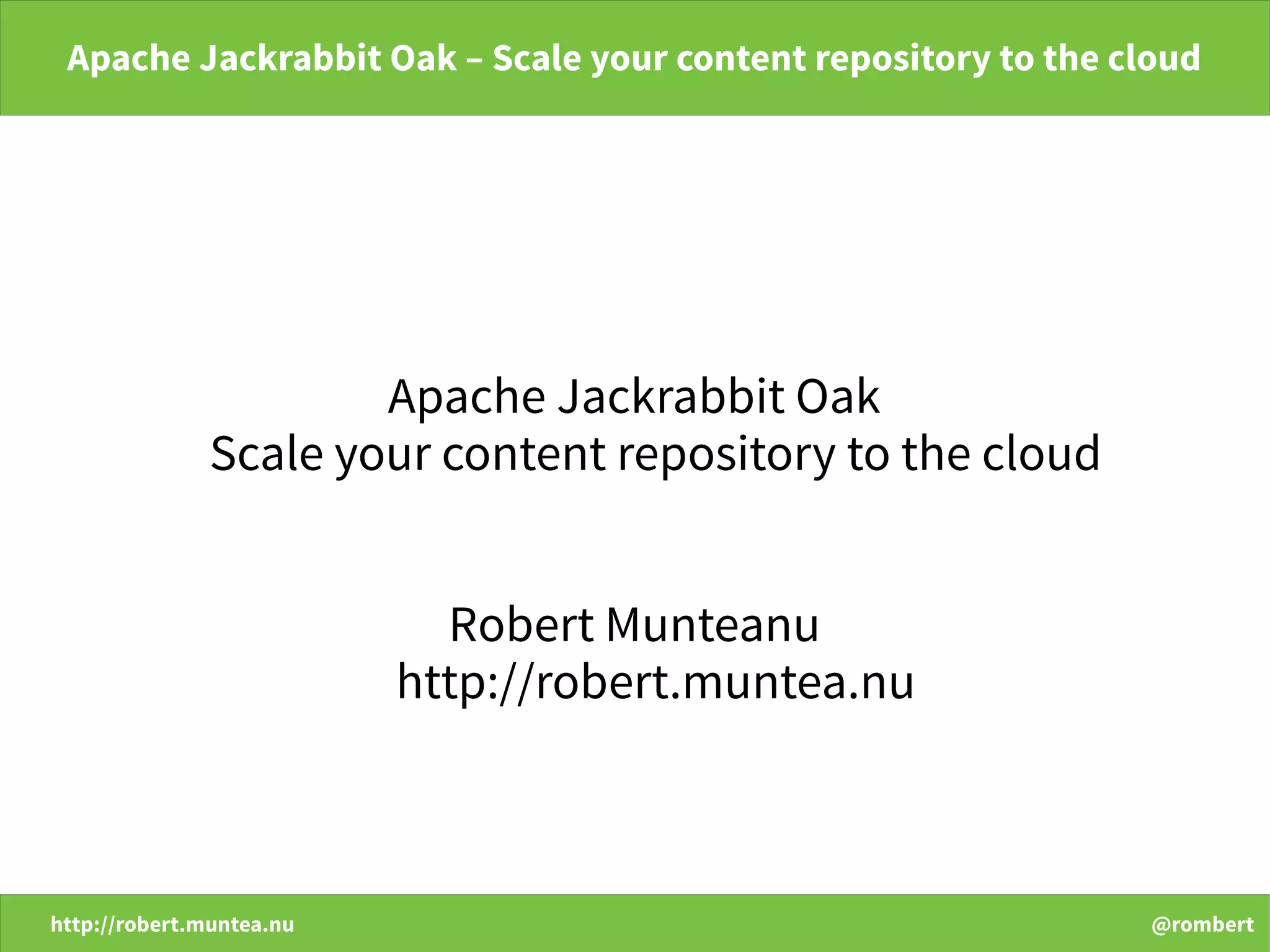 Apache Jackrabbit Oak – Scale your content repository to the cloud

Apache Jackrabbit Oak
Scale your content repository to the cloud

Robert Munteanu
http://robert.muntea.nu

http://robert.muntea.nu

@rombert